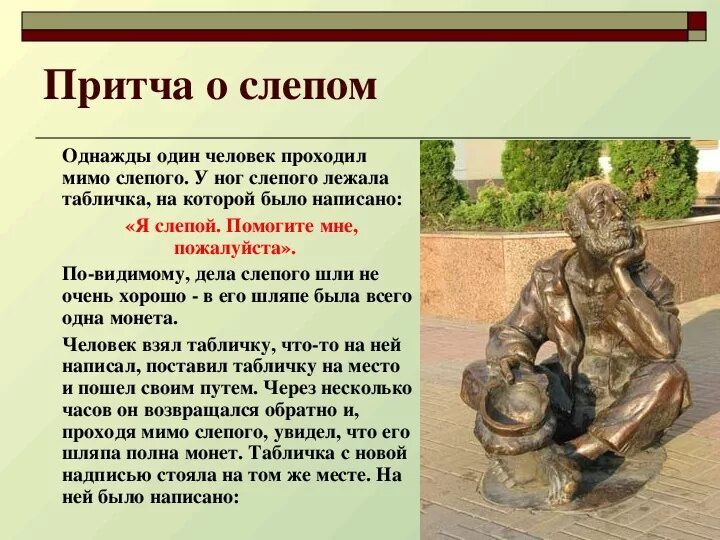 Притча о слепом

Однажды один человек проходил мимо слепого. У ног слепого лежала табличка, на которой было написано:

«Я слепой. Помогите мне, пожалуйста».

По-видимому, дела слепого шли не очень хорошо - в его шляпе была всего одна монета.

Человек взял табличку, что-то на ней написал, поставил табличку на место и пошел своим путем. Через несколько часов он возвращался обратно и, проходя мимо слепого, увидел, что его шляпа полна монет. Табличка с новой надписью стояла на том же месте. На ней было написано: